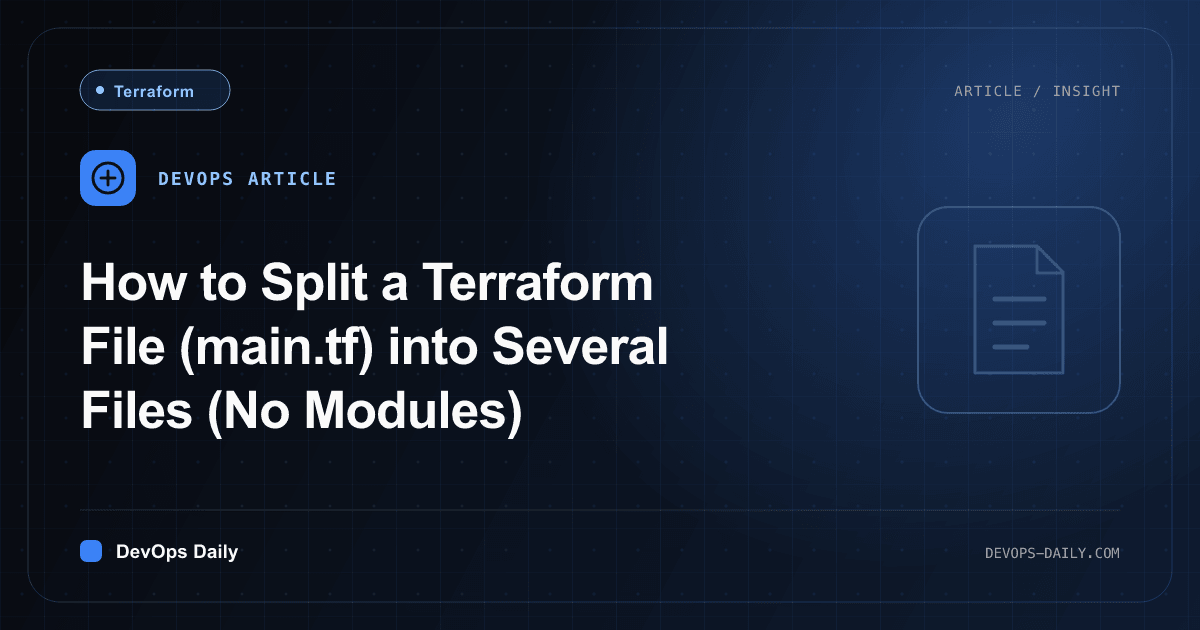 Terraform

ARTICLE / INSIGHT

DEVOPS ARTICLE

How to Split a Terraform File (main.tf) into Several Files (No Modules)

DevOps Daily

DEVOPS-DAILY.COM